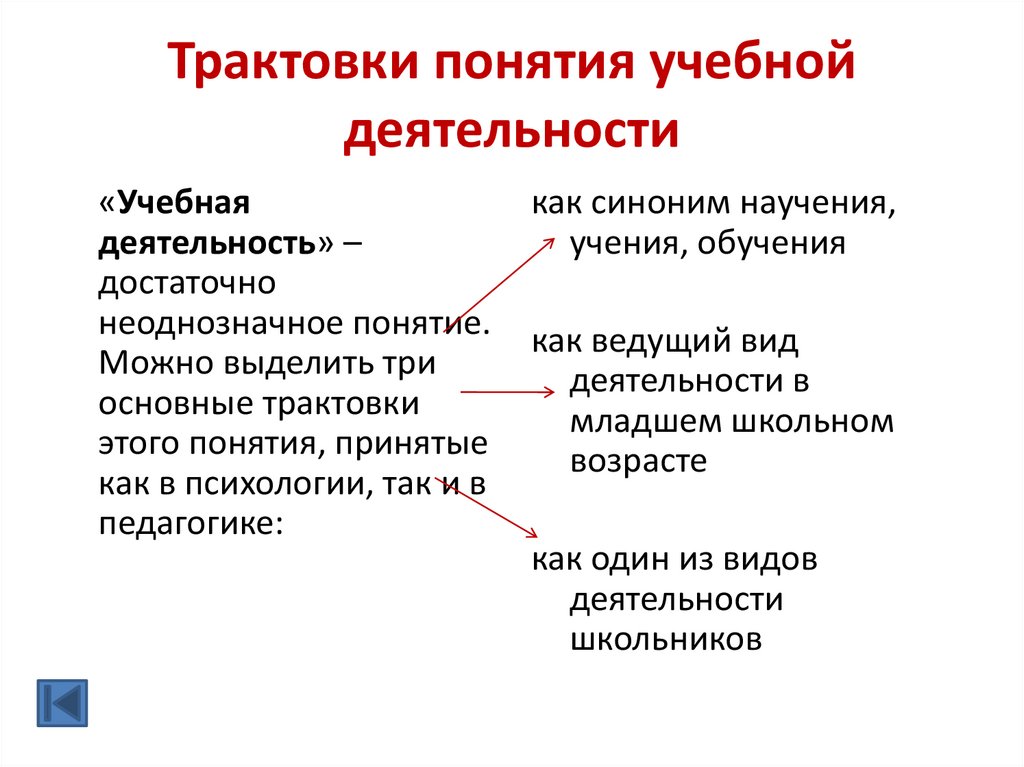 Трактовки понятия учебной деятельности

«Учебная деятельность» – достаточно неоднозначное понятие. Можно выделить три основные трактовки этого понятия, принятые как в психологии, так и в педагогике:

как синоним научения, учения, обучения

как ведущий вид деятельности в младшем школьном возрасте

как один из видов деятельности школьников